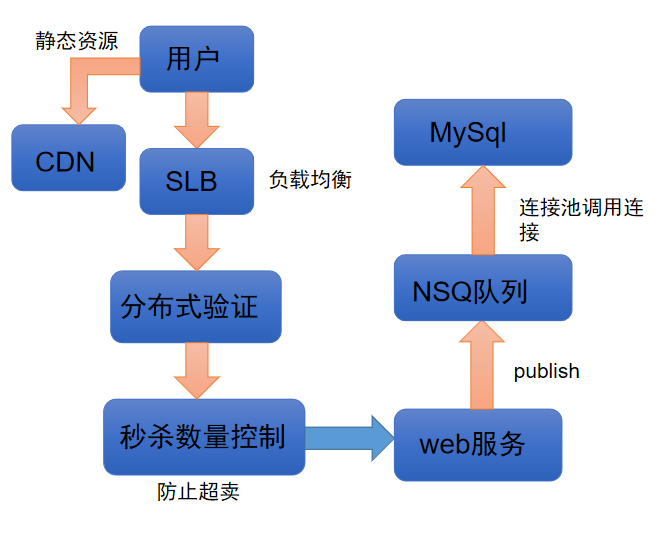 静态资源

用户

CDN

SLB

负载均衡

分布式验证

秒杀数量控制

防止超卖

web服务

publish

NSQ队列

连接池调用连接

MySql